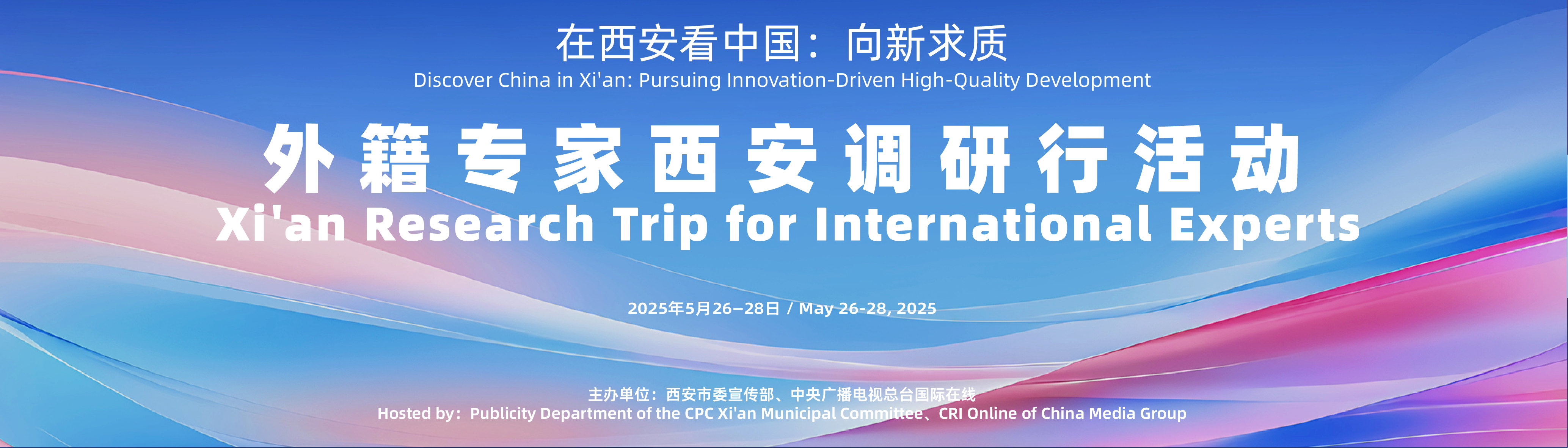 在西安看中国：向新求质
Discover China in Xi'an: Pursuing Innovation-Driven High-Quality Development

外籍专家西安调研行活动
Xi'an Research Trip for International Experts

2025年5月26–28日 / May 26-28, 2025

主办单位：西安市委宣传部、中央广播电视总台国际在线
Hosted by：Publicity Department of the CPC Xi'an Municipal Committee、CRI Online of China Media Group